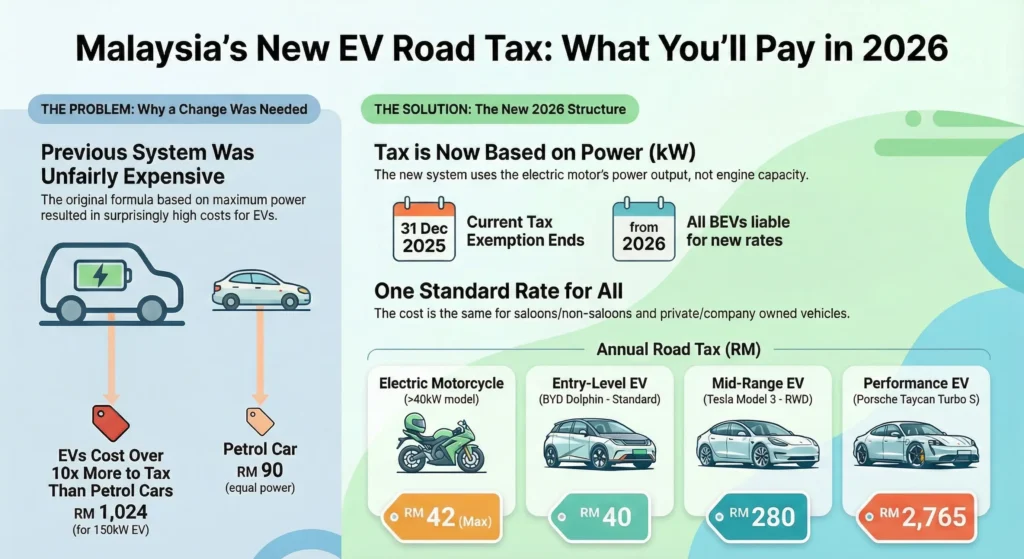 Malaysia's New EV Road Tax: What You'll Pay in 2026

THE PROBLEM: Why a Change Was Needed

Previous System Was Unfairly Expensive

The original formula based on maximum power resulted in surprisingly high costs for EVs.

EVs Cost Over 10x More to Tax Than Petrol Cars
RM 1,024
(for 150kW EV)

Petrol Car
RM 90
(equal power)

THE SOLUTION: The New 2026 Structure

Tax is Now Based on Power (kW)

The new system uses the electric motor's power output, not engine capacity.

31 Dec 2025
Current Tax Exemption Ends

from 2026
All BEVs liable for new rates

One Standard Rate for All

The cost is the same for saloons/non-saloons and private/company owned vehicles.

Annual Road Tax (RM)

Electric Motorcycle
(>40kW model)
RM 42 (Max)

Entry-Level EV
(BYD Dolphin - Standard)
RM 40

Mid-Range EV
(Tesla Model 3 - RWD)
RM 280

Performance EV
(Porsche Taycan Turbo S)
RM 2,765